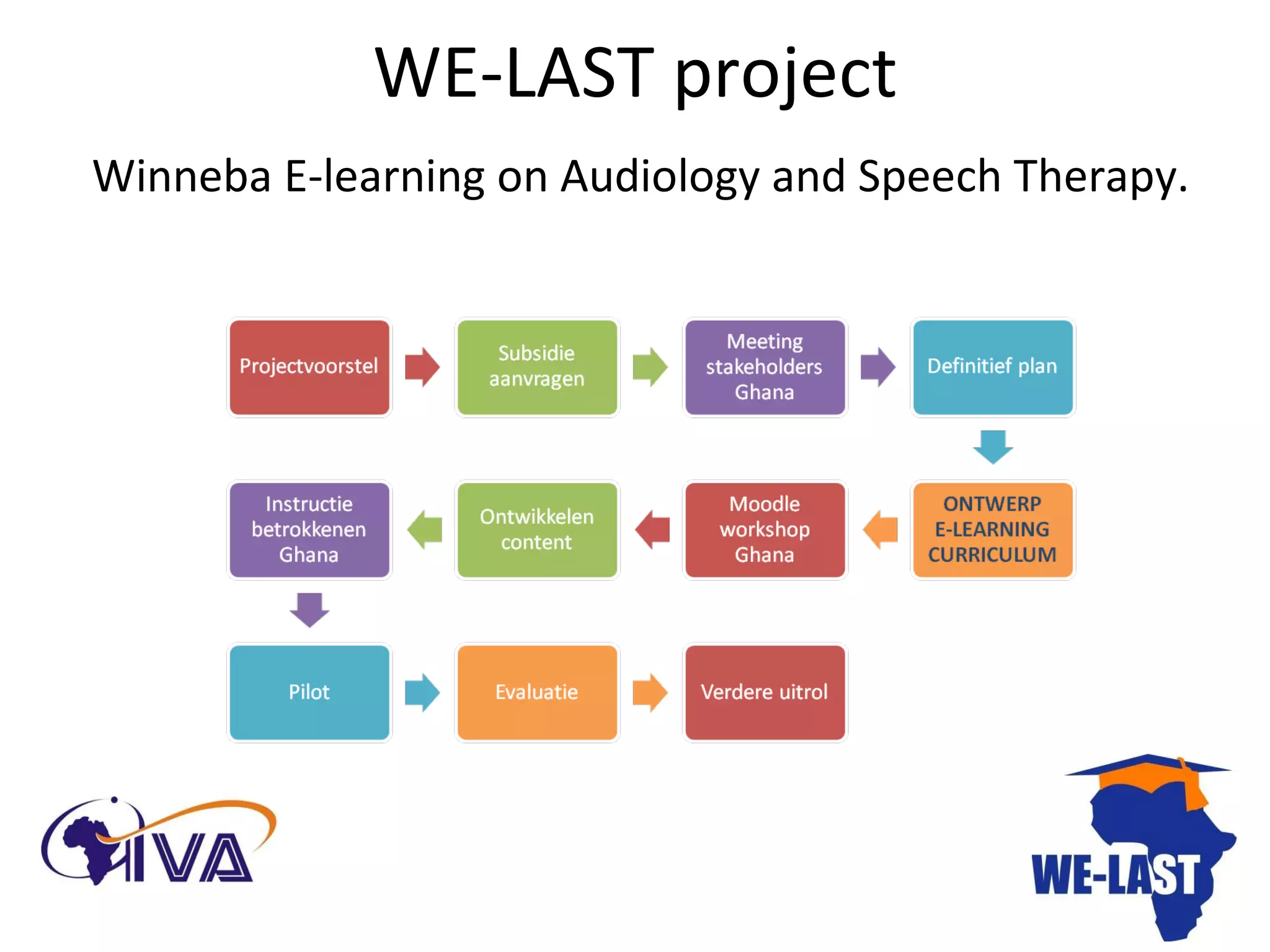 WE-LAST project

Winneba E-learning on Audiology and Speech Therapy.

Projectvoorstel

Subsidie aanvragen

Meeting stakeholders Ghana

Definitief plan

ONTWERP E-LEARNING CURRICULUM

Moodle workshop Ghana

Ontwikkelen content

Instructie betrokkenen Ghana

Pilot

Evaluatie

Verdere uitrol

IVA

WE-LAST